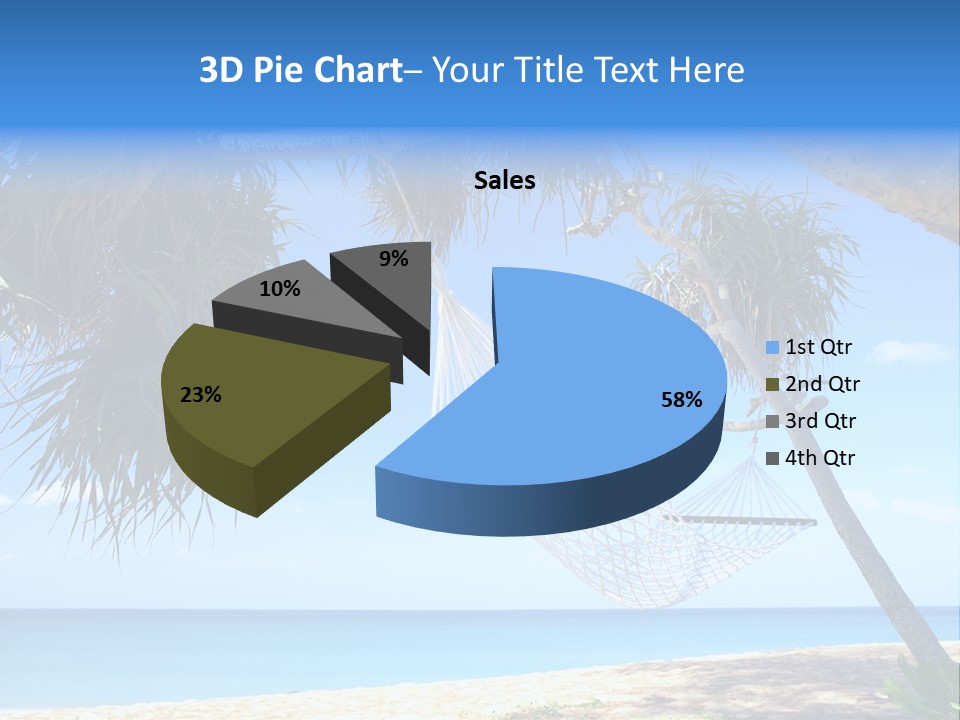 3D Pie Chart– Your Title Text Here

Sales

9%

10%

23%

58%

1st Qtr
2nd Qtr
3rd Qtr
4th Qtr